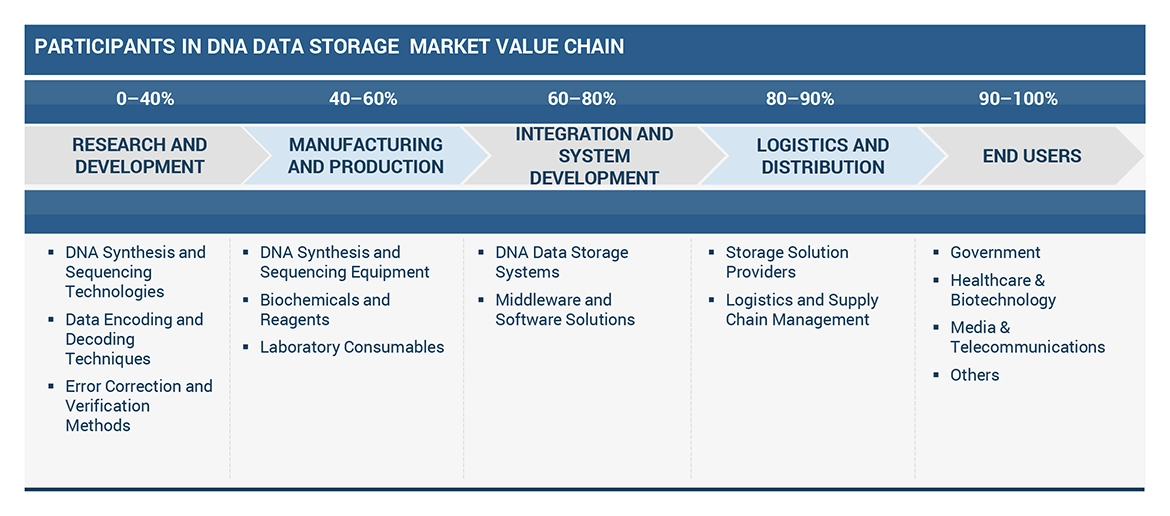 PARTICIPANTS IN DNA DATA STORAGE MARKET VALUE CHAIN

| 0–40% | 40–60% | 60–80% | 80–90% | 90–100% |
|---|---|---|---|---|
| RESEARCH AND DEVELOPMENT | MANUFACTURING AND PRODUCTION | INTEGRATION AND SYSTEM DEVELOPMENT | LOGISTICS AND DISTRIBUTION | END USERS |
| ▪ DNA Synthesis and Sequencing Technologies ▪ Data Encoding and Decoding Techniques ▪ Error Correction and Verification Methods | ▪ DNA Synthesis and Sequencing Equipment ▪ Biochemicals and Reagents ▪ Laboratory Consumables | ▪ DNA Data Storage Systems ▪ Middleware and Software Solutions | ▪ Storage Solution Providers ▪ Logistics and Supply Chain Management | ▪ Government ▪ Healthcare & Biotechnology ▪ Media & Telecommunications ▪ Others |